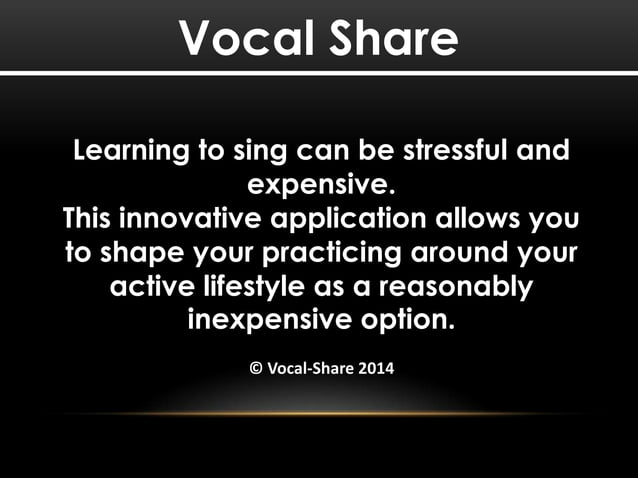 Vocal Share

Learning to sing can be stressful and expensive.
This innovative application allows you to shape your practicing around your active lifestyle as a reasonably inexpensive option.

© Vocal-Share 2014